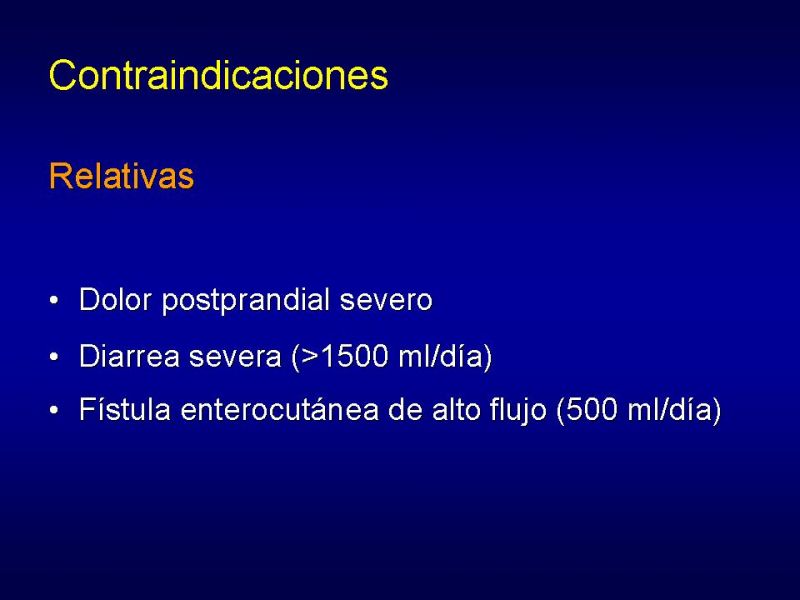 Contraindicaciones

Relativas

• Dolor postprandial severo
• Diarrea severa (>1500 ml/día)
• Fístula enterocutánea de alto flujo (500 ml/día)